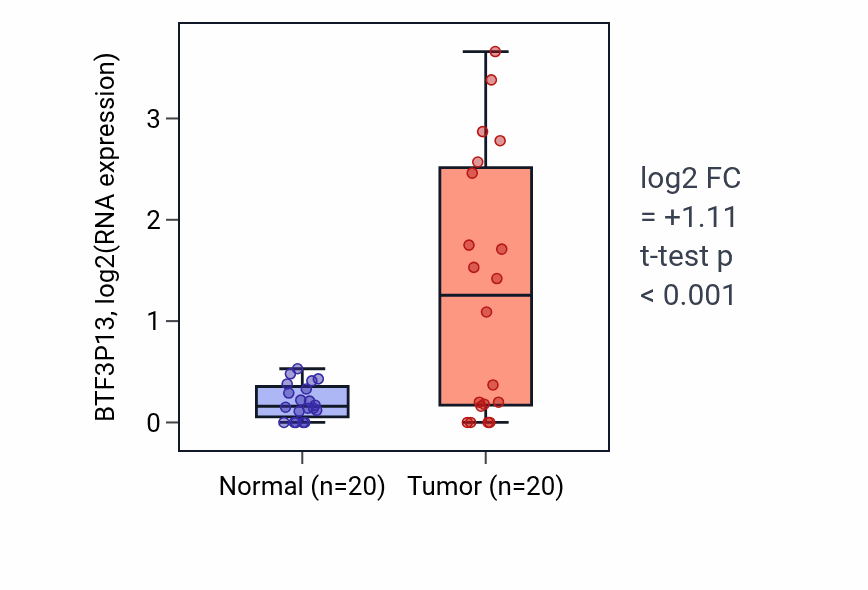 BTF3P13, log2(RNA expression)

3
2
1
0

Normal (n=20)
Tumor (n=20)

log2 FC
= +1.11
t-test p
< 0.001